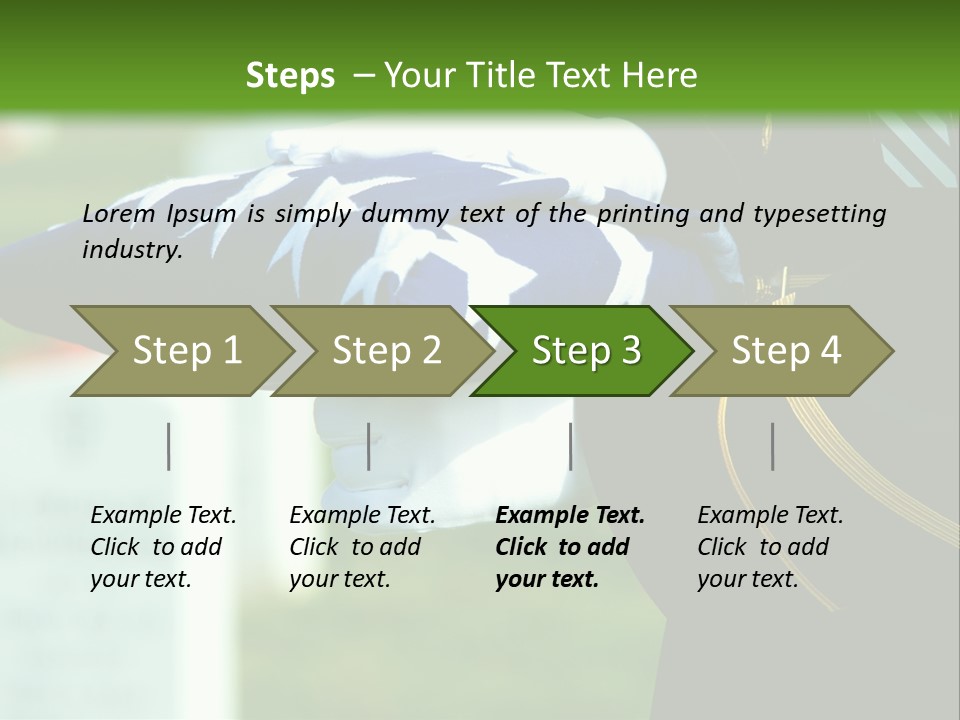 Steps – Your Title Text Here

Lorem Ipsum is simply dummy text of the printing and typesetting industry.

Step 1

Step 2

Step 3

Step 4

Example Text. Click to add your text.

Example Text. Click to add your text.

Example Text. Click to add your text.

Example Text. Click to add your text.